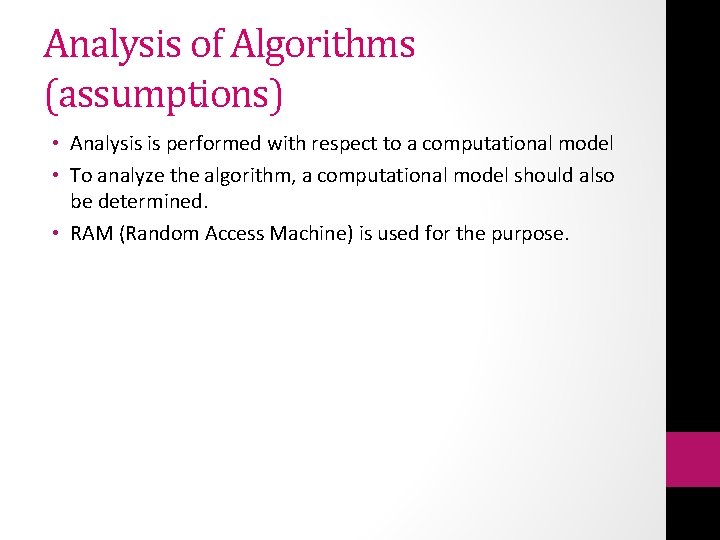 Analysis of Algorithms (assumptions)

• Analysis is performed with respect to a computational model
• To analyze the algorithm, a computational model should also be determined.
• RAM (Random Access Machine) is used for the purpose.